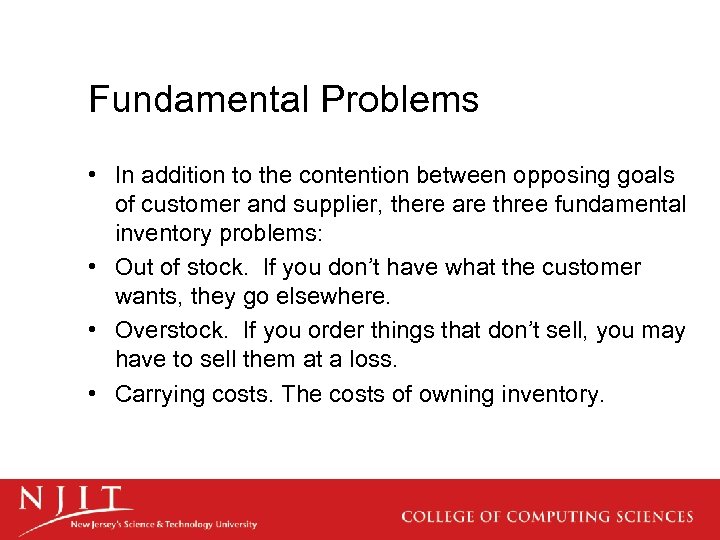 Fundamental Problems

• In addition to the contention between opposing goals of customer and supplier, there are three fundamental inventory problems:

• Out of stock. If you don't have what the customer wants, they go elsewhere.

• Overstock. If you order things that don't sell, you may have to sell them at a loss.

• Carrying costs. The costs of owning inventory.

NJIT
New Jersey's Science & Technology University

COLLEGE OF COMPUTING SCIENCES